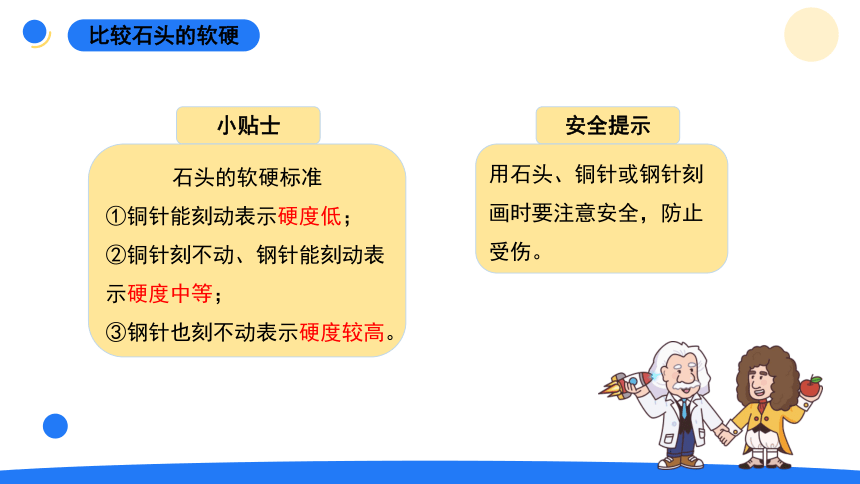 比较石头的软硬

小贴士

石头的软硬标准

①铜针能刻动表示硬度低；

②铜针刻不动、钢针能刻动表示硬度中等；

③钢针也刻不动表示硬度较高。

安全提示

用石头、铜针或钢针刻画时要注意安全，防止受伤。